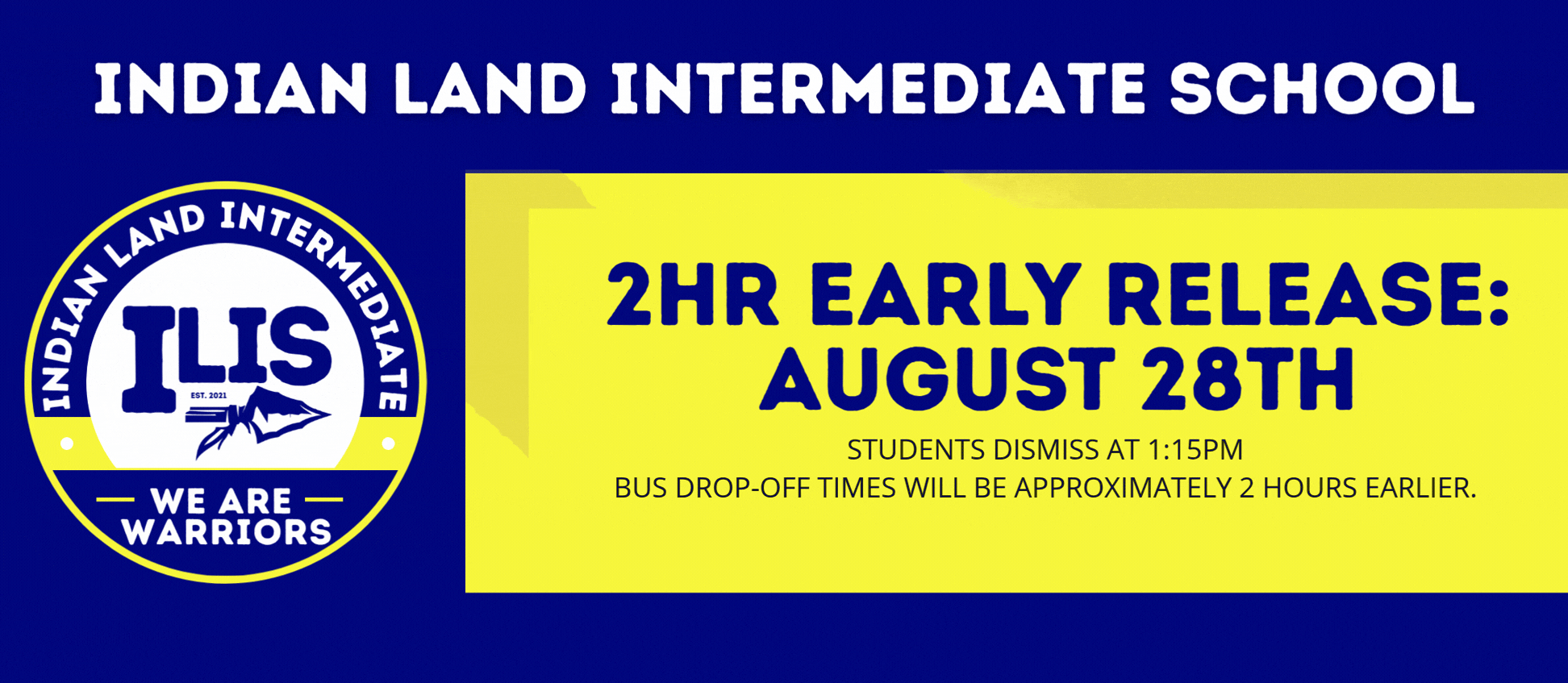 INDIAN LAND INTERMEDIATE SCHOOL

INDIAN LAND INTERMEDIATE

ILIS

EST. 2021

WE ARE WARRIORS

2HR EARLY RELEASE: AUGUST 28TH

STUDENTS DISMISS AT 1:15PM

BUS DROP-OFF TIMES WILL BE APPROXIMATELY 2 HOURS EARLIER.